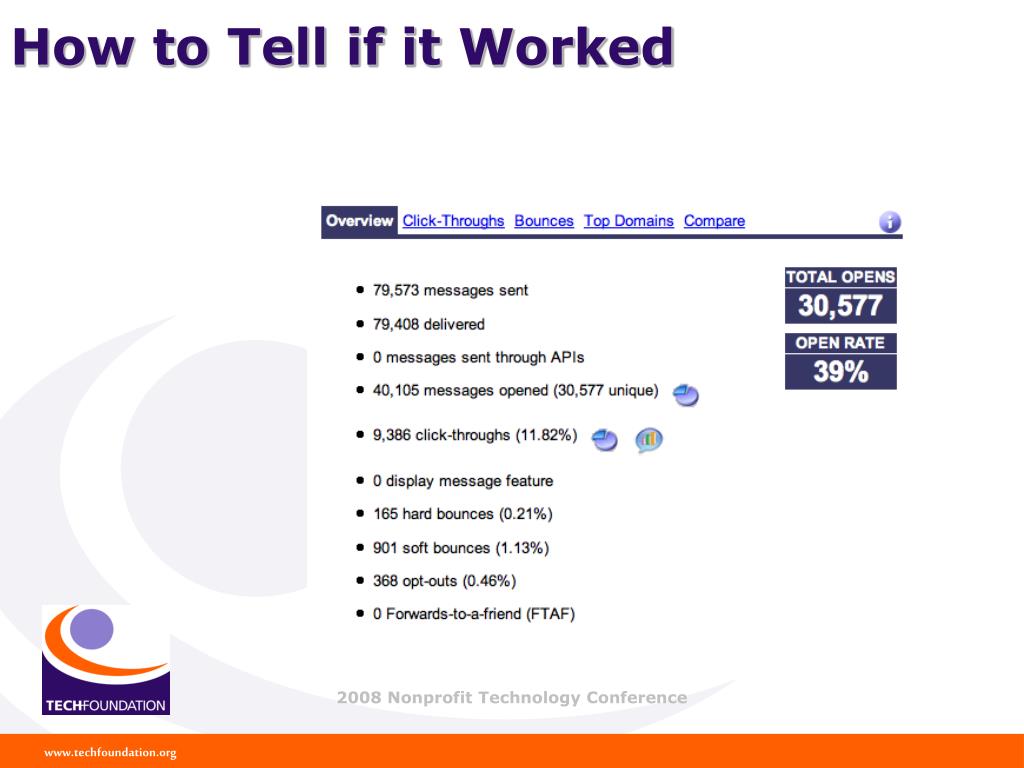 How to Tell if it Worked

Overview Click-Throughs Bounces Top Domains Compare

- 79,573 messages sent
- 79,408 delivered
- 0 messages sent through APIs
- 40,105 messages opened (30,577 unique)
- 9,386 click-throughs (11.82%)
- 0 display message feature
- 165 hard bounces (0.21%)
- 901 soft bounces (1.13%)
- 368 opt-outs (0.46%)
- 0 Forwards-to-a-friend (FTAF)

TOTAL OPENS
30,577

OPEN RATE
39%

TECHFOUNDATION

2008 Nonprofit Technology Conference

www.techfoundation.org